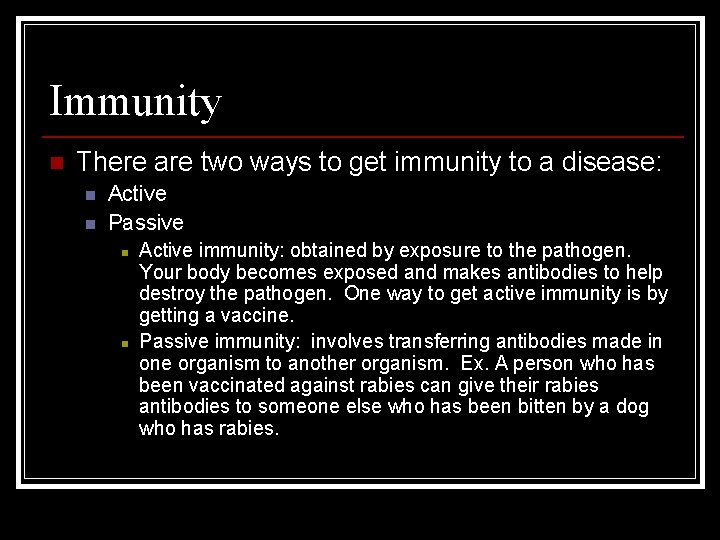 Immunity

There are two ways to get immunity to a disease:

Active

Passive

Active immunity: obtained by exposure to the pathogen. Your body becomes exposed and makes antibodies to help destroy the pathogen. One way to get active immunity is by getting a vaccine.

Passive immunity: involves transferring antibodies made in one organism to another organism. Ex. A person who has been vaccinated against rabies can give their rabies antibodies to someone else who has been bitten by a dog who has rabies.